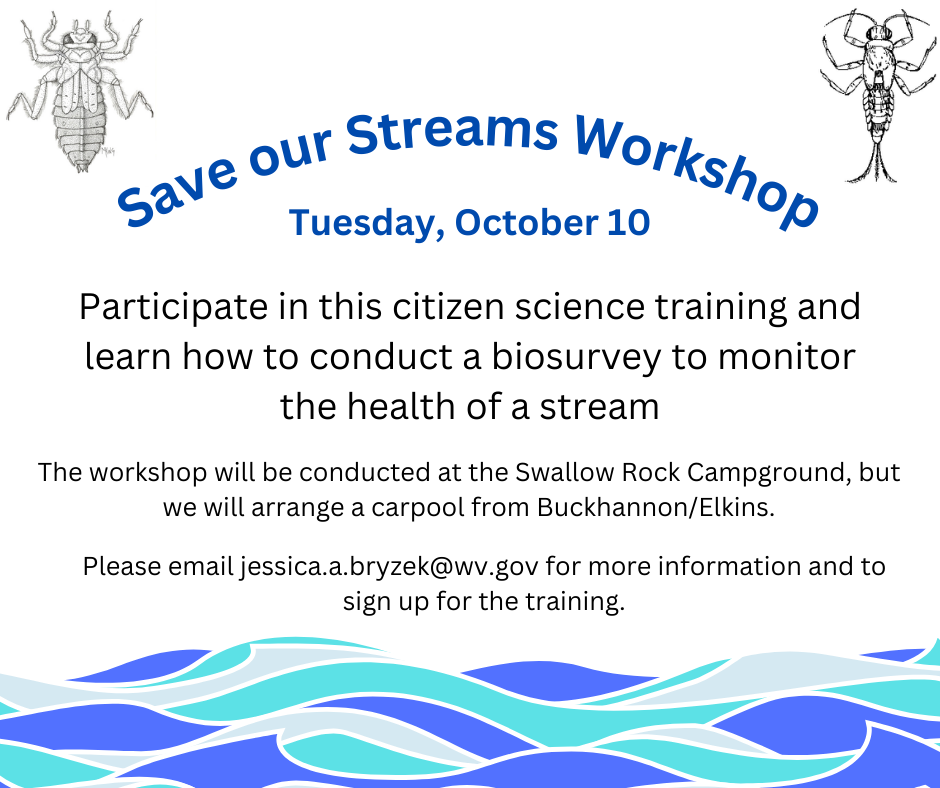 Save our Streams Workshop
Tuesday, October 10

Participate in this citizen science training and learn how to conduct a biosurvey to monitor the health of a stream

The workshop will be conducted at the Swallow Rock Campground, but we will arrange a carpool from Buckhannon/Elkins.

Please email jessica.a.bryzek@wv.gov for more information and to sign up for the training.